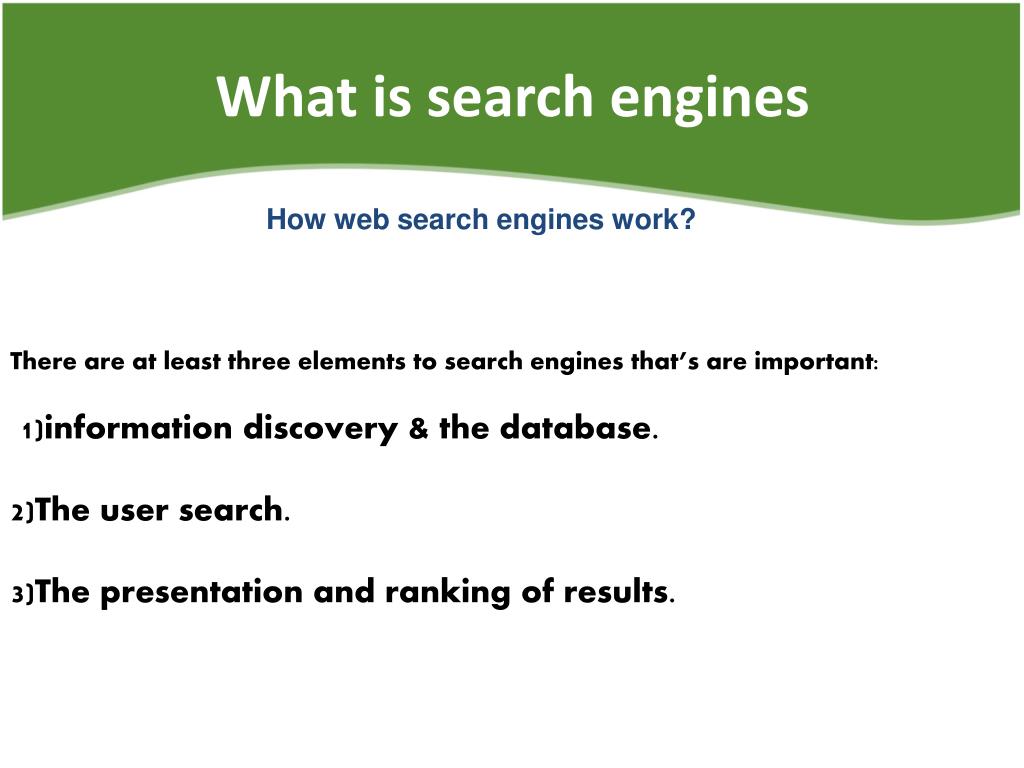 What is search engines

How web search engines work?

There are at least three elements to search engines that's are important:

1)information discovery & the database.

2)The user search.

3)The presentation and ranking of results.